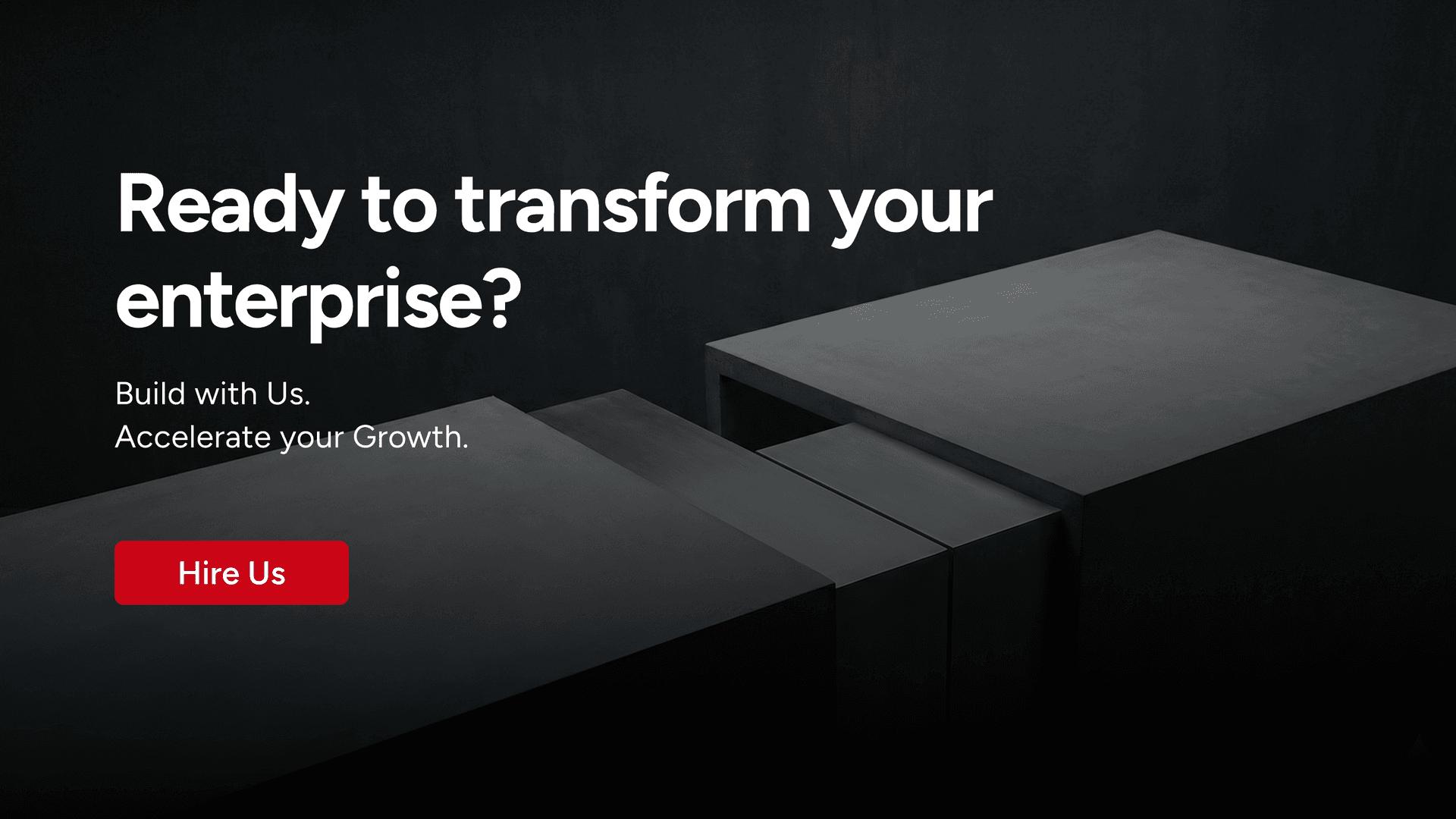 Ready to transform your enterprise?

Build with Us.
Accelerate your Growth.

Hire Us